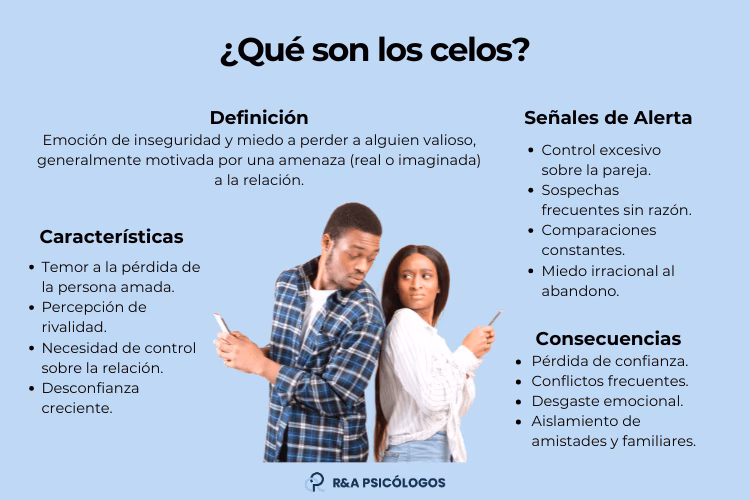 ¿Qué son los celos?

Definición
Emoción de inseguridad y miedo a perder a alguien valioso, generalmente motivada por una amenaza (real o imaginada) a la relación.

Características
- Temor a la pérdida de la persona amada.
- Percepción de rivalidad.
- Necesidad de control sobre la relación.
- Desconfianza creciente.

Señales de Alerta
- Control excesivo sobre la pareja.
- Sospechas frecuentes sin razón.
- Comparaciones constantes.
- Miedo irracional al abandono.

Consecuencias
- Pérdida de confianza.
- Conflictos frecuentes.
- Desgaste emocional.
- Aislamiento de amistades y familiares.

R&A PSICÓLOGOS